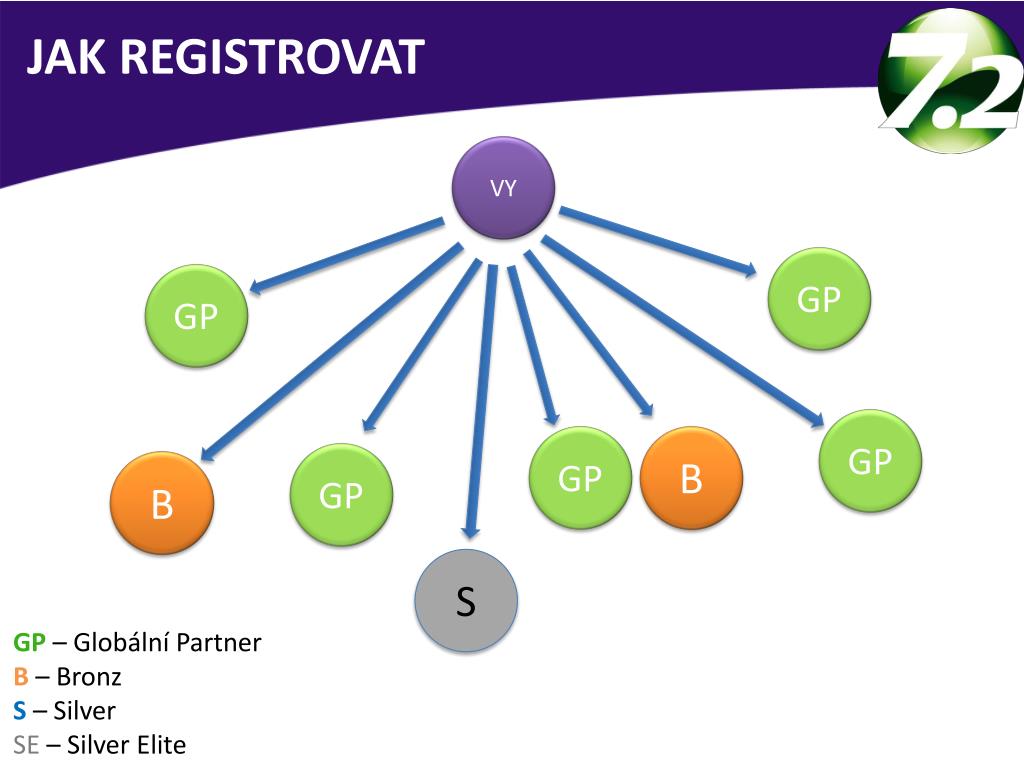 JAK REGISTROVAT

7.2

VY

GP

GP

B

GP

GP

B

GP

S

GP – Globální Partner
B – Bronz
S – Silver
SE – Silver Elite